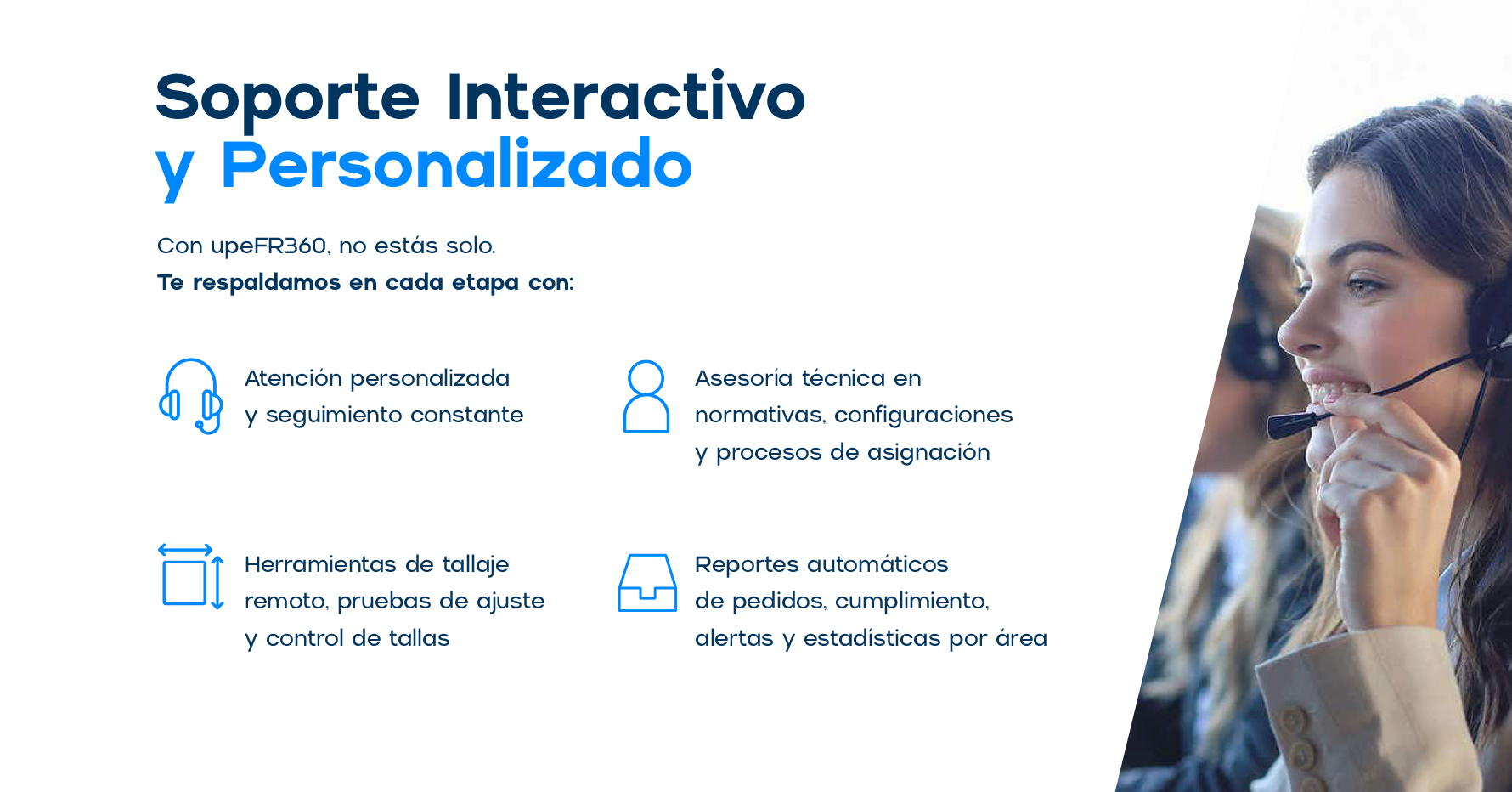 Soporte Interactivo
y Personalizado

Con upeFR360, no estás solo.
Te respaldamos en cada etapa con:

Atención personalizada y seguimiento constante

Asesoría técnica en normativas, configuraciones y procesos de asignación

Herramientas de tallaje remoto, pruebas de ajuste y control de tallas

Reportes automáticos de pedidos, cumplimiento, alertas y estadísticas por área